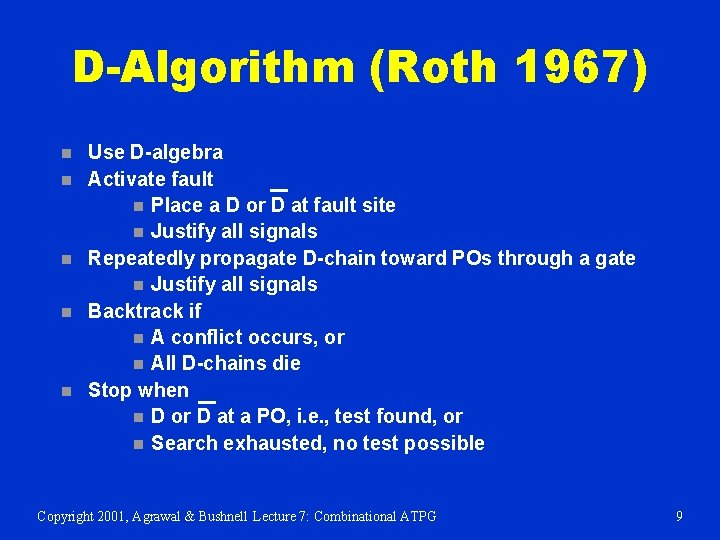 D-Algorithm (Roth 1967)

- Use D-algebra
- Activate fault
  - Place a D or $\overline{D}$ at fault site
  - Justify all signals
- Repeatedly propagate D-chain toward POs through a gate
  - Justify all signals
- Backtrack if
  - A conflict occurs, or
  - All D-chains die
- Stop when
  - D or $\overline{D}$ at a PO, i.e., test found, or
  - Search exhausted, no test possible

Copyright 2001, Agrawal & Bushnell Lecture 7: Combinational ATPG

9